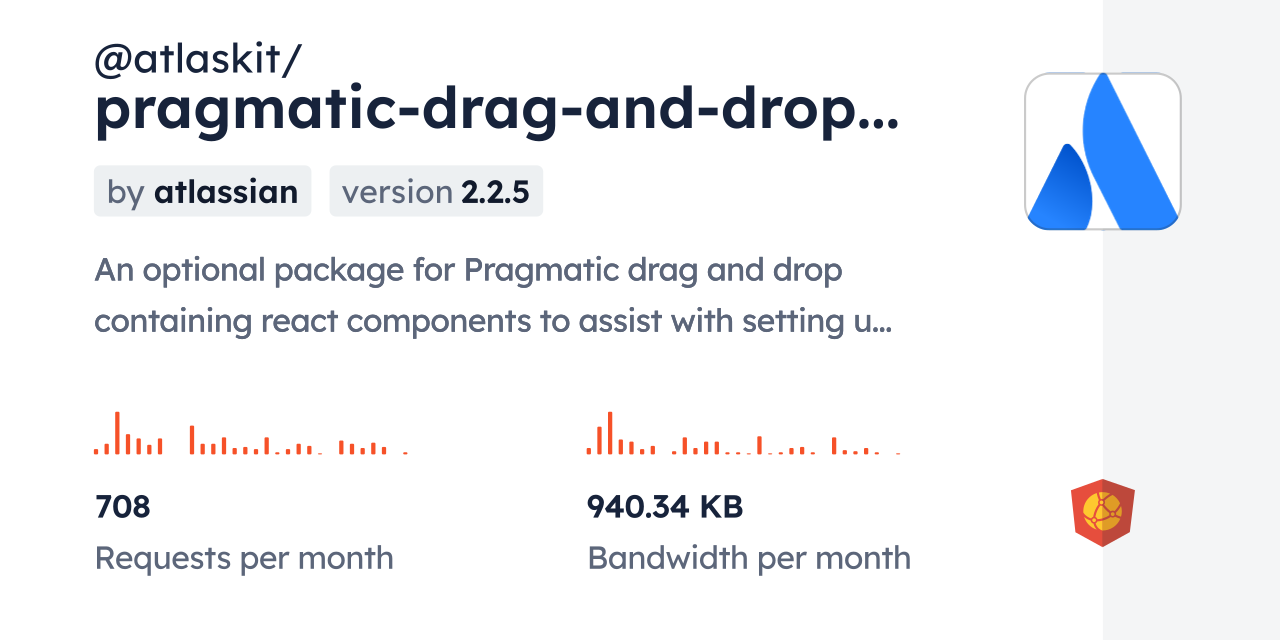 @atlaskit/
pragmatic-drag-and-drop...

by atlassian version 2.2.5

An optional package for Pragmatic drag and drop containing react components to assist with setting u...

708
Requests per month

940.34 KB
Bandwidth per month